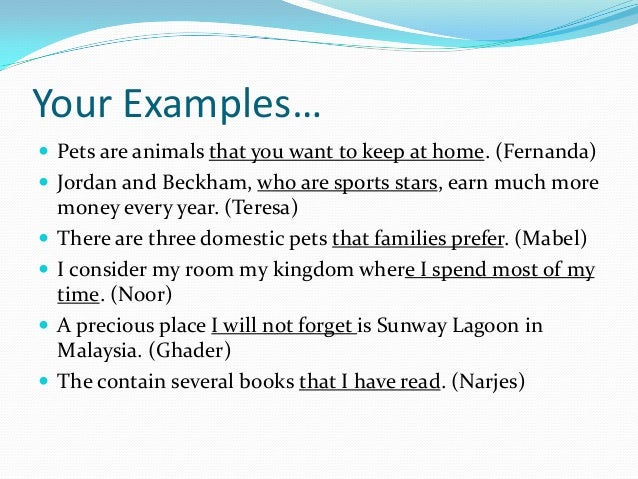 Your Examples…

- Pets are animals that you want to keep at home. (Fernanda)
- Jordan and Beckham, who are sports stars, earn much more money every year. (Teresa)
- There are three domestic pets that families prefer. (Mabel)
- I consider my room my kingdom where I spend most of my time. (Noor)
- A precious place I will not forget is Sunway Lagoon in Malaysia. (Ghader)
- The contain several books that I have read. (Narjes)